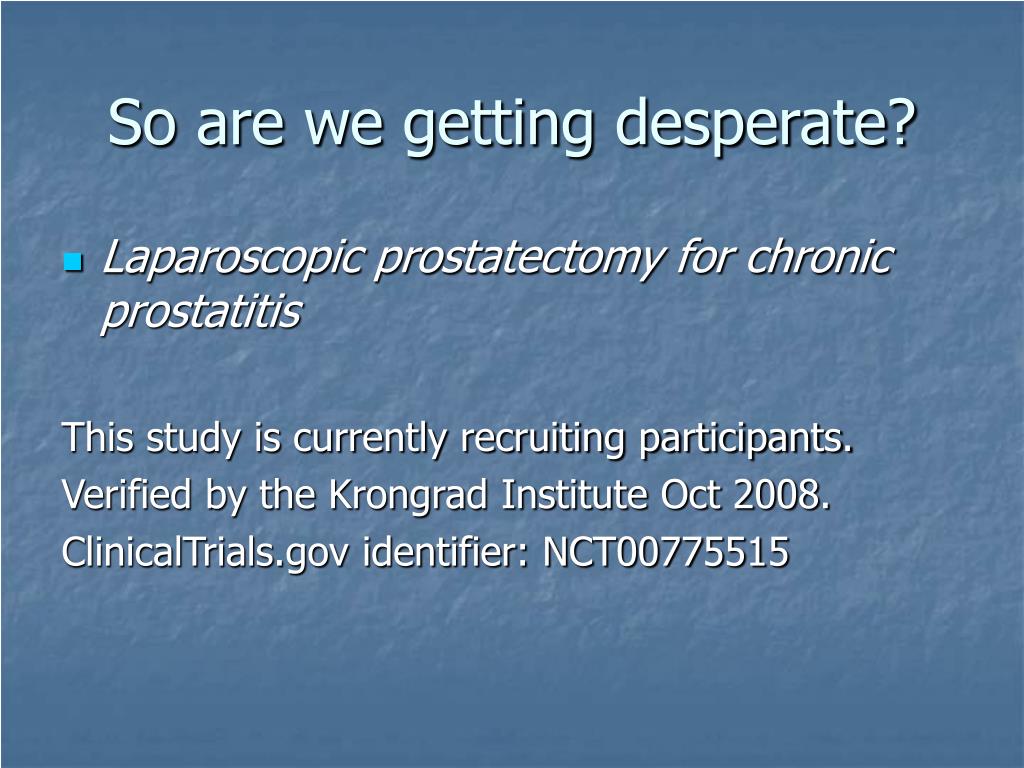 So are we getting desperate?

Laparoscopic prostatectomy for chronic prostatitis

This study is currently recruiting participants.
Verified by the Krongrad Institute Oct 2008.
ClinicalTrials.gov identifier: NCT00775515